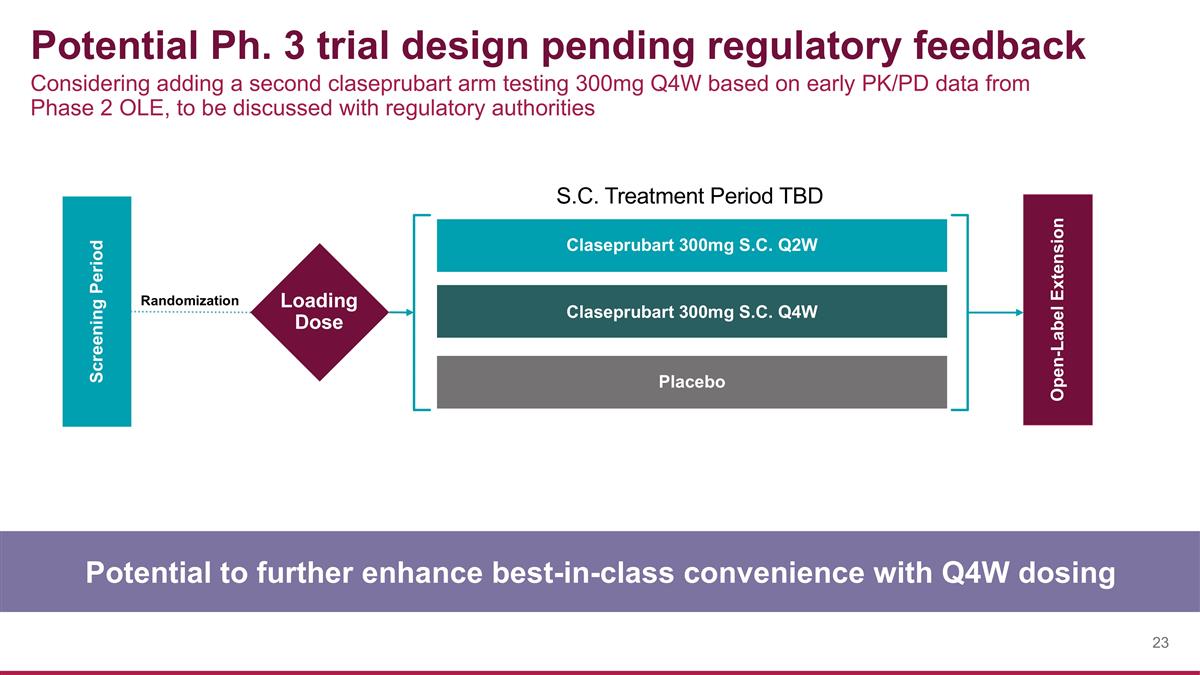 Potential Ph. 3 trial design pending regulatory feedback

Considering adding a second claseprubart arm testing 300mg Q4W based on early PK/PD data from Phase 2 OLE, to be discussed with regulatory authorities

Screening Period

Randomization

Loading Dose

S.C. Treatment Period TBD

Claseprubart 300mg S.C. Q2W

Claseprubart 300mg S.C. Q4W

Placebo

Open-Label Extension

Potential to further enhance best-in-class convenience with Q4W dosing

23